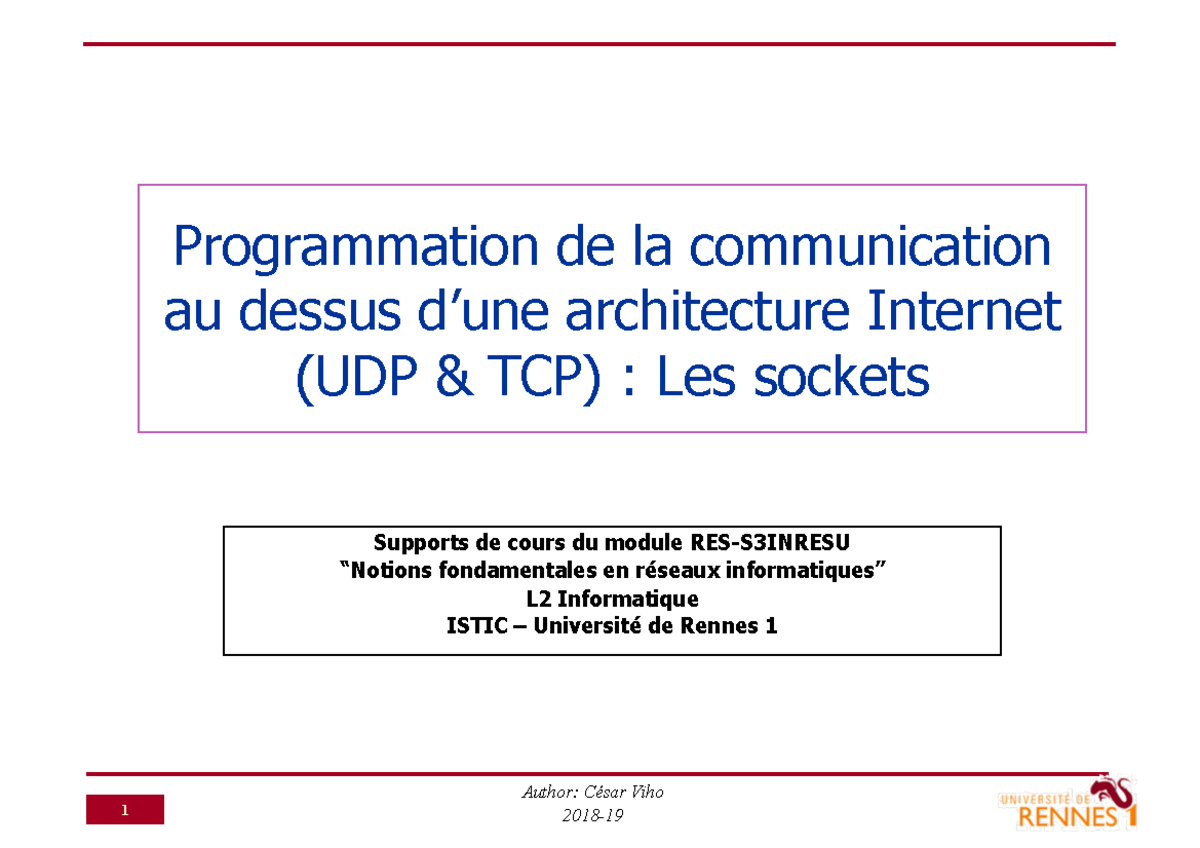 Programmation de la communication au dessus d’une architecture Internet (UDP & TCP) : Les sockets

Supports de cours du module RES-S3INRESU
“Notions fondamentales en réseaux informatiques”
L2 Informatique
ISTIC – Université de Rennes 1

1

Author: César Viho
2018-19

UNIVERSITÉ DE RENNES 1